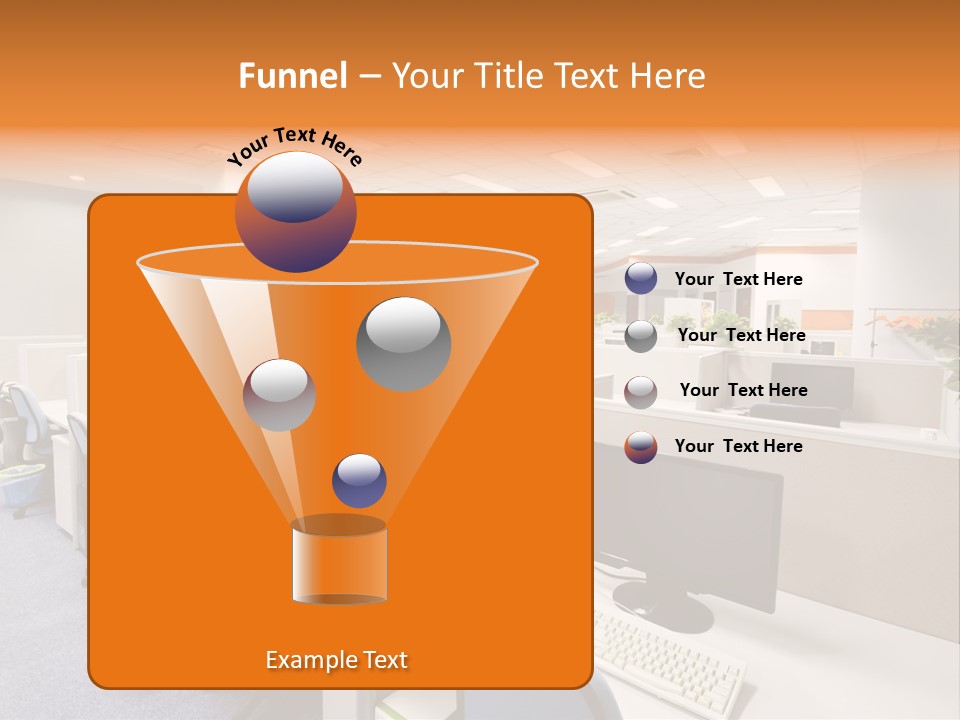 Funnel – Your Title Text Here

Your Text Here

Your Text Here

Your Text Here

Your Text Here

Your Text Here

Example Text